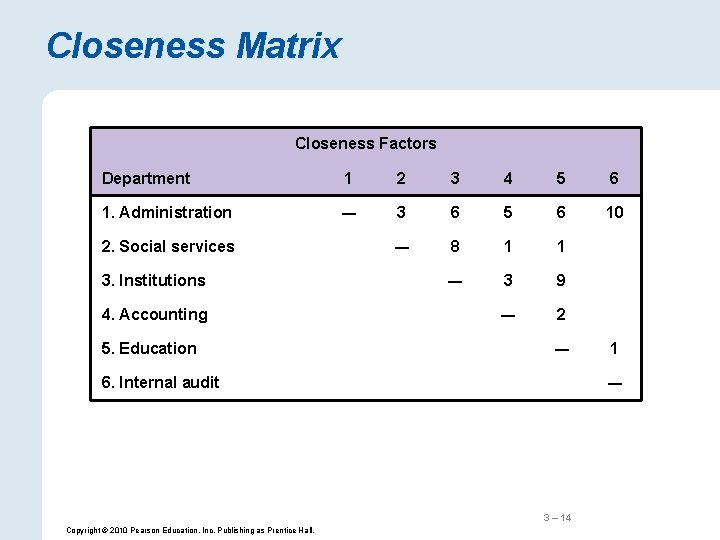 Closeness Matrix

Closeness Factors

| Department | 1 | 2 | 3 | 4 | 5 | 6 |
|---|---|---|---|---|---|---|
| 1. Administration | — | 3 | 6 | 5 | 6 | 10 |
| 2. Social services | | — | 8 | 1 | 1 | |
| 3. Institutions | | | — | 3 | 9 | |
| 4. Accounting | | | | — | 2 | |
| 5. Education | | | | | — | 1 |
| 6. Internal audit | | | | | | — |

3 – 14

Copyright © 2010 Pearson Education, Inc. Publishing as Prentice Hall.